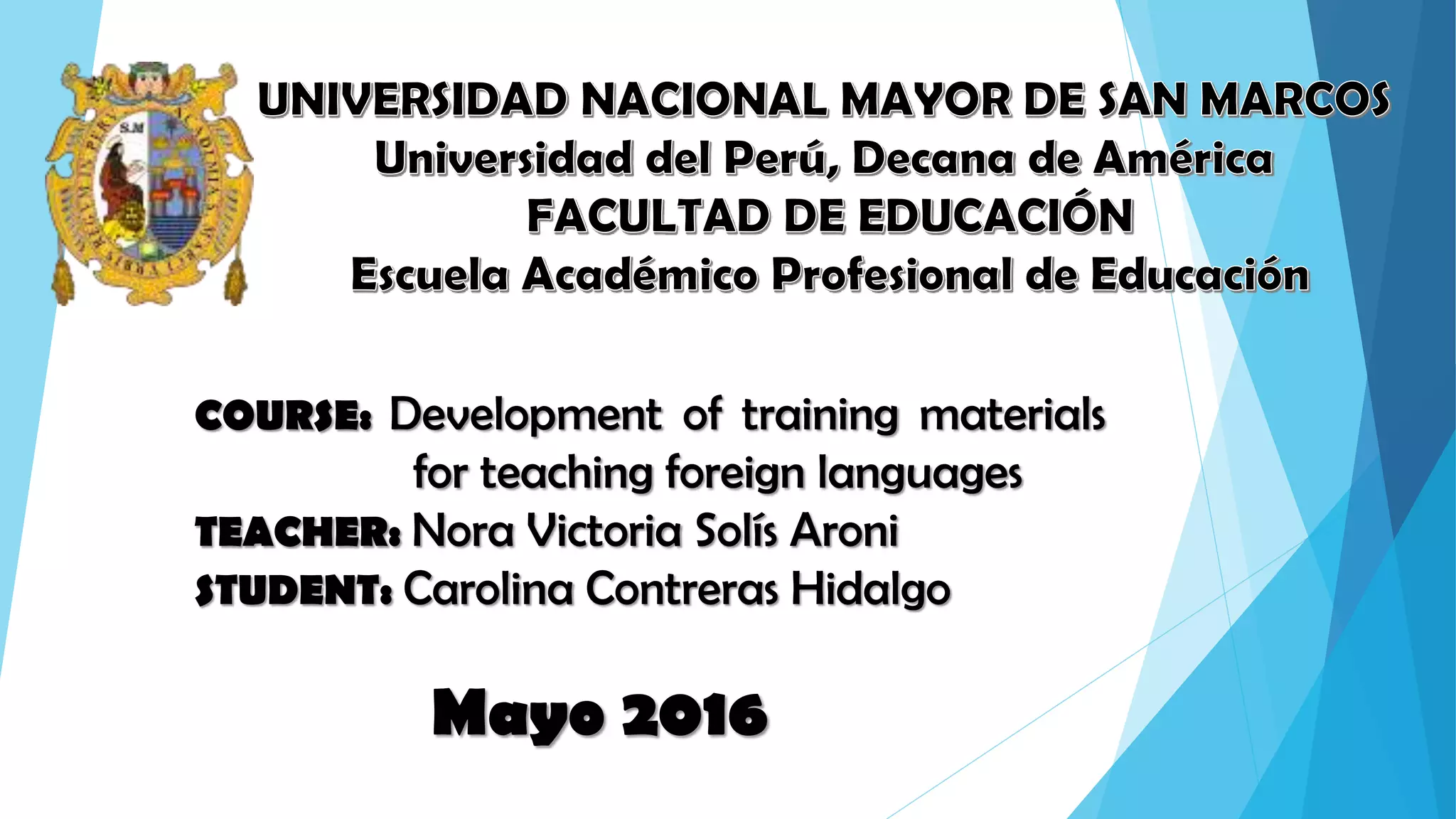 S.M

UNIVERSIDAD NACIONAL MAYOR DE SAN MARCOS
Universidad del Perú, Decana de América
FACULTAD DE EDUCACIÓN
Escuela Académico Profesional de Educación

COURSE: Development of training materials for teaching foreign languages
TEACHER: Nora Victoria Solís Aroni
STUDENT: Carolina Contreras Hidalgo

Mayo 2016